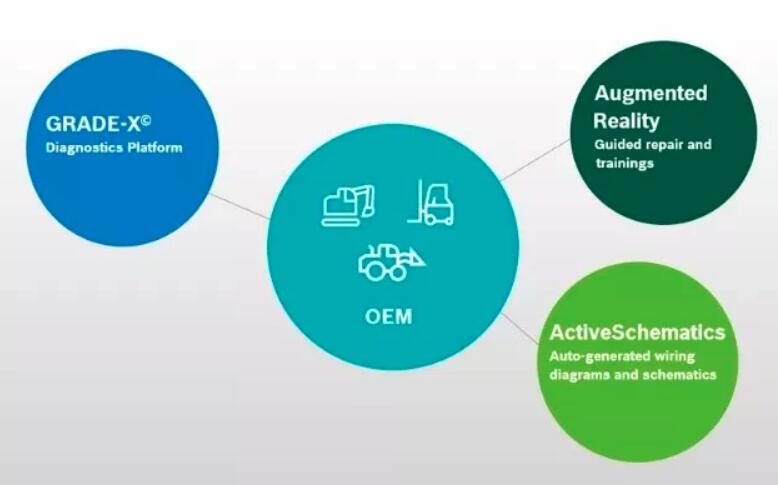 GRADE-X©
Diagnostics Platform

OEM

Augmented Reality
Guided repair and trainings

ActiveSchematics
Auto-generated wiring diagrams and schematics